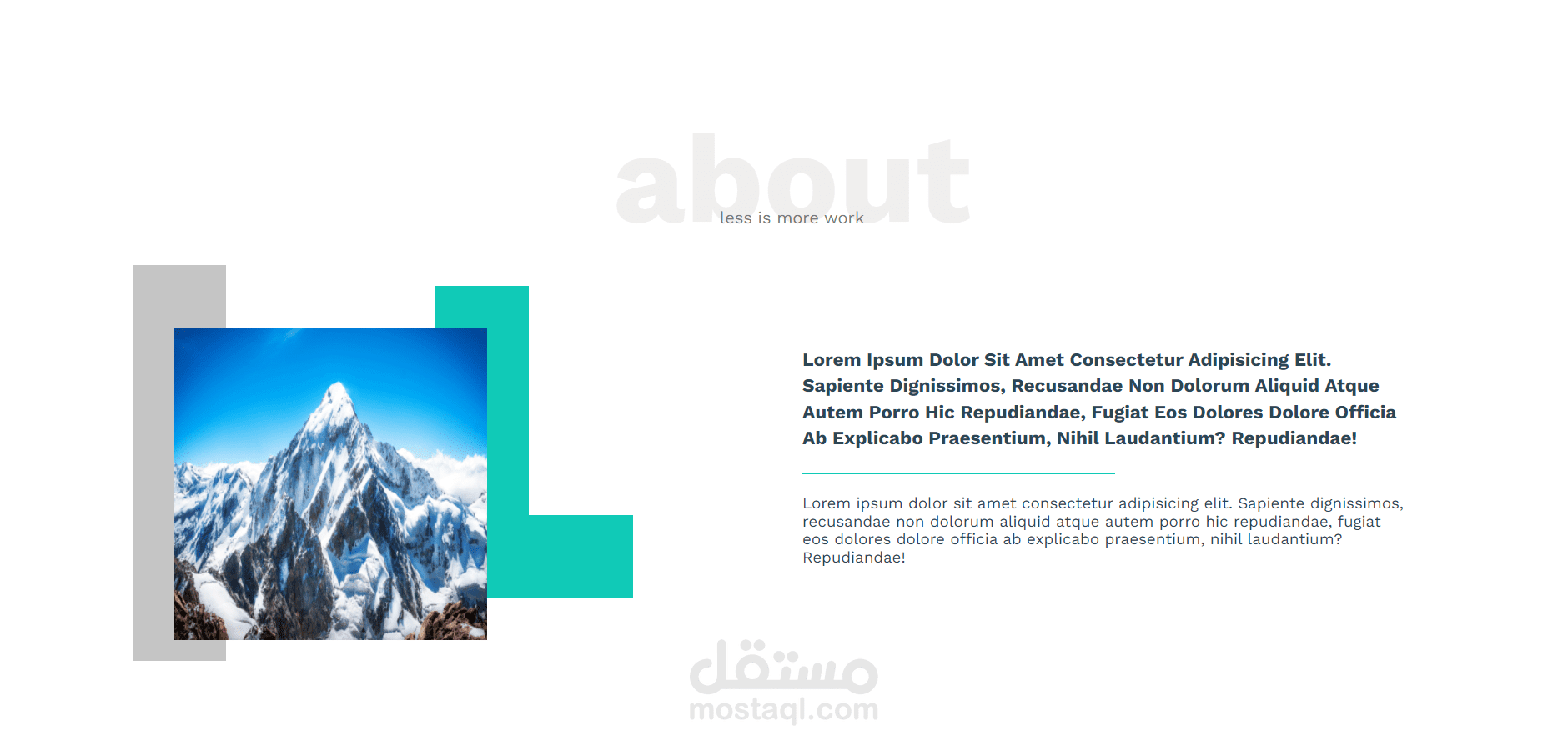 about

less is more work

Lorem Ipsum Dolor Sit Amet Consectetur Adipisicing Elit. Sapiente Dignissimos, Recusandae Non Dolorum Aliquid Atque Autem Porro Hic Repudiandae, Fugiat Eos Dolores Dolore Officia Ab Explicabo Praesentium, Nihil Laudantium? Repudiandae!

Lorem ipsum dolor sit amet consectetur adipisicing elit. Sapiente dignissimos, recusandae non dolorum aliquid atque autem porro hic repudiandae, fugiat eos dolores dolore officia ab explicabo praesentium, nihil laudantium? Repudiandae!

مستقل
mostaql.com